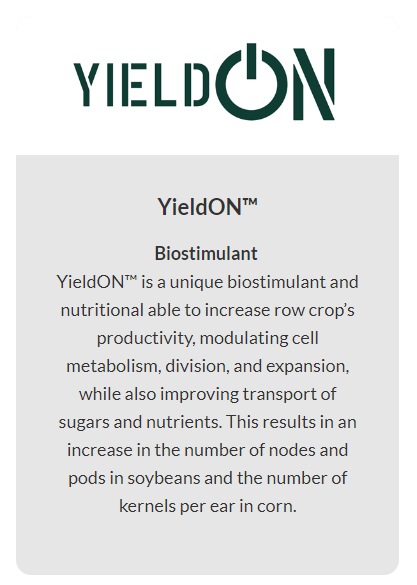 YIELDON

YieldON™

Biostimulant
YieldON™ is a unique biostimulant and nutritional able to increase row crop's productivity, modulating cell metabolism, division, and expansion, while also improving transport of sugars and nutrients. This results in an increase in the number of nodes and pods in soybeans and the number of kernels per ear in corn.